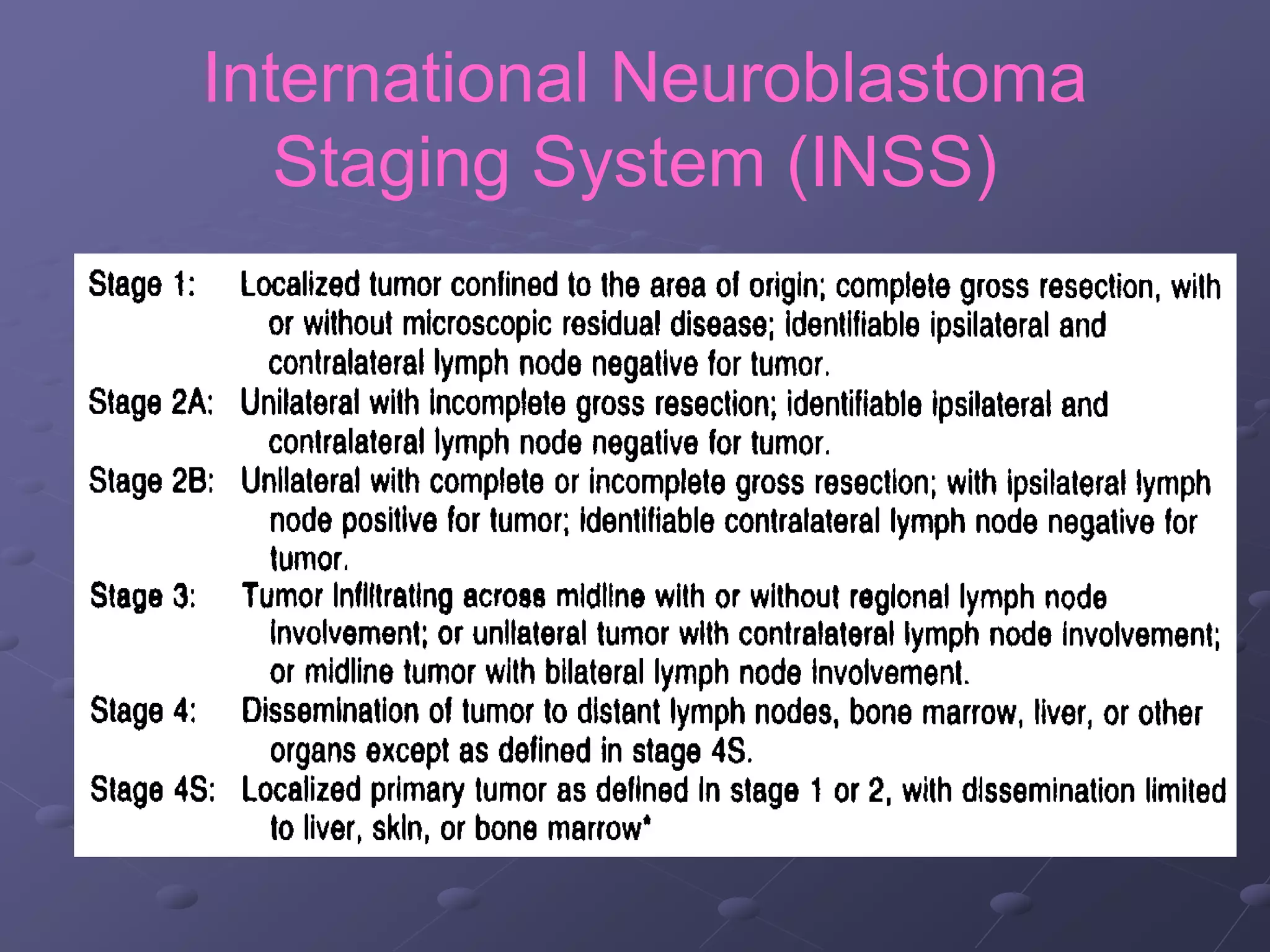 International Neuroblastoma Staging System (INSS)

Stage 1: Localized tumor confined to the area of origin; complete gross resection, with or without microscopic residual disease; identifiable ipsilateral and contralateral lymph node negative for tumor.

Stage 2A: Unilateral with incomplete gross resection; identifiable ipsilateral and contralateral lymph node negative for tumor.

Stage 2B: Unilateral with complete or incomplete gross resection; with ipsilateral lymph node positive for tumor; identifiable contralateral lymph node negative for tumor.

Stage 3: Tumor infiltrating across midline with or without regional lymph node involvement; or unilateral tumor with contralateral lymph node involvement; or midline tumor with bilateral lymph node involvement.

Stage 4: Dissemination of tumor to distant lymph nodes, bone marrow, liver, or other organs except as defined in stage 4S.

Stage 4S: Localized primary tumor as defined in stage 1 or 2, with dissemination limited to liver, skin, or bone marrow*